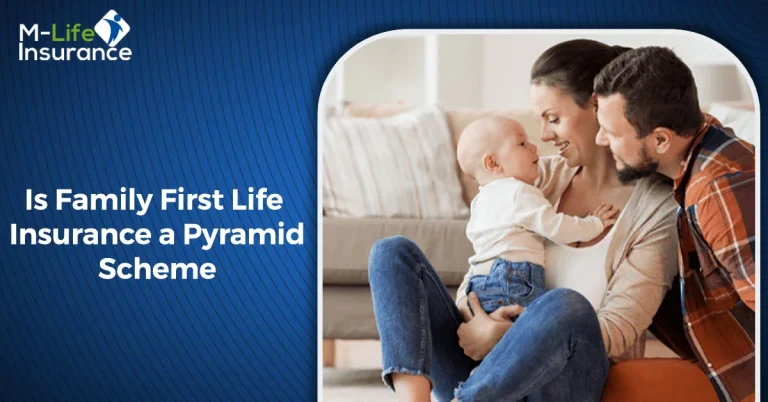 M-Life Insurance

Is Family First Life Insurance a Pyramid Scheme